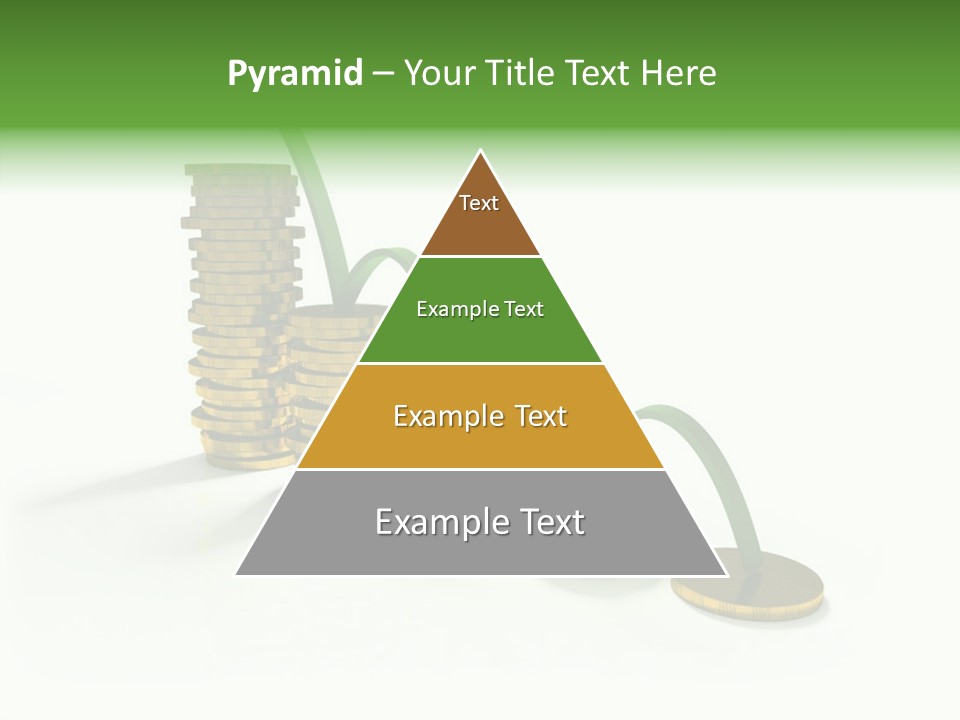 Pyramid – Your Title Text Here

Text

Example Text

Example Text

Example Text